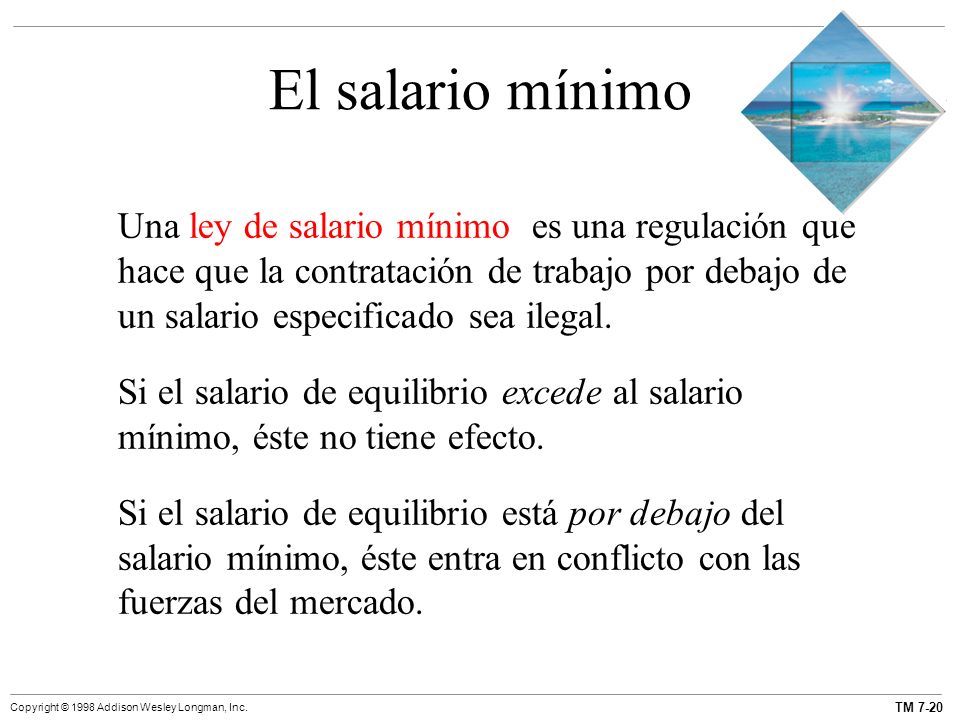 El salario mínimo

Una ley de salario mínimo es una regulación que hace que la contratación de trabajo por debajo de un salario especificado sea ilegal.

Si el salario de equilibrio excede al salario mínimo, éste no tiene efecto.

Si el salario de equilibrio está por debajo del salario mínimo, éste entra en conflicto con las fuerzas del mercado.

Copyright © 1998 Addison Wesley Longman, Inc.

TM 7-20